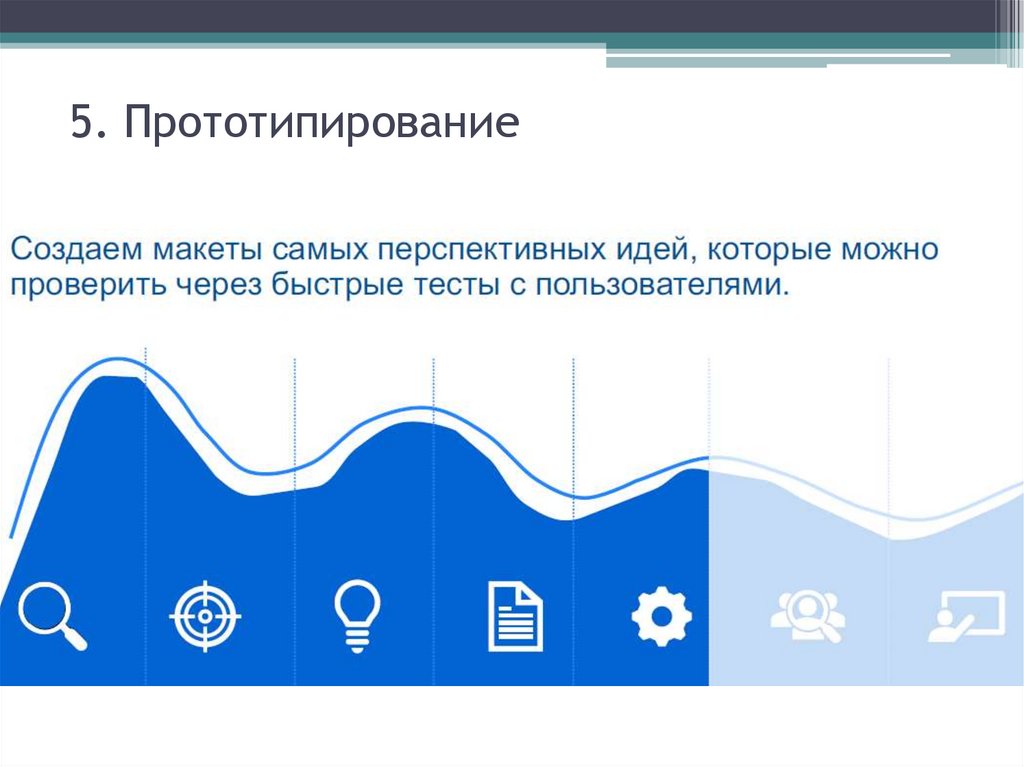 5. Прототипирование

Создаем макеты самых перспективных идей, которые можно проверить через быстрые тесты с пользователями.